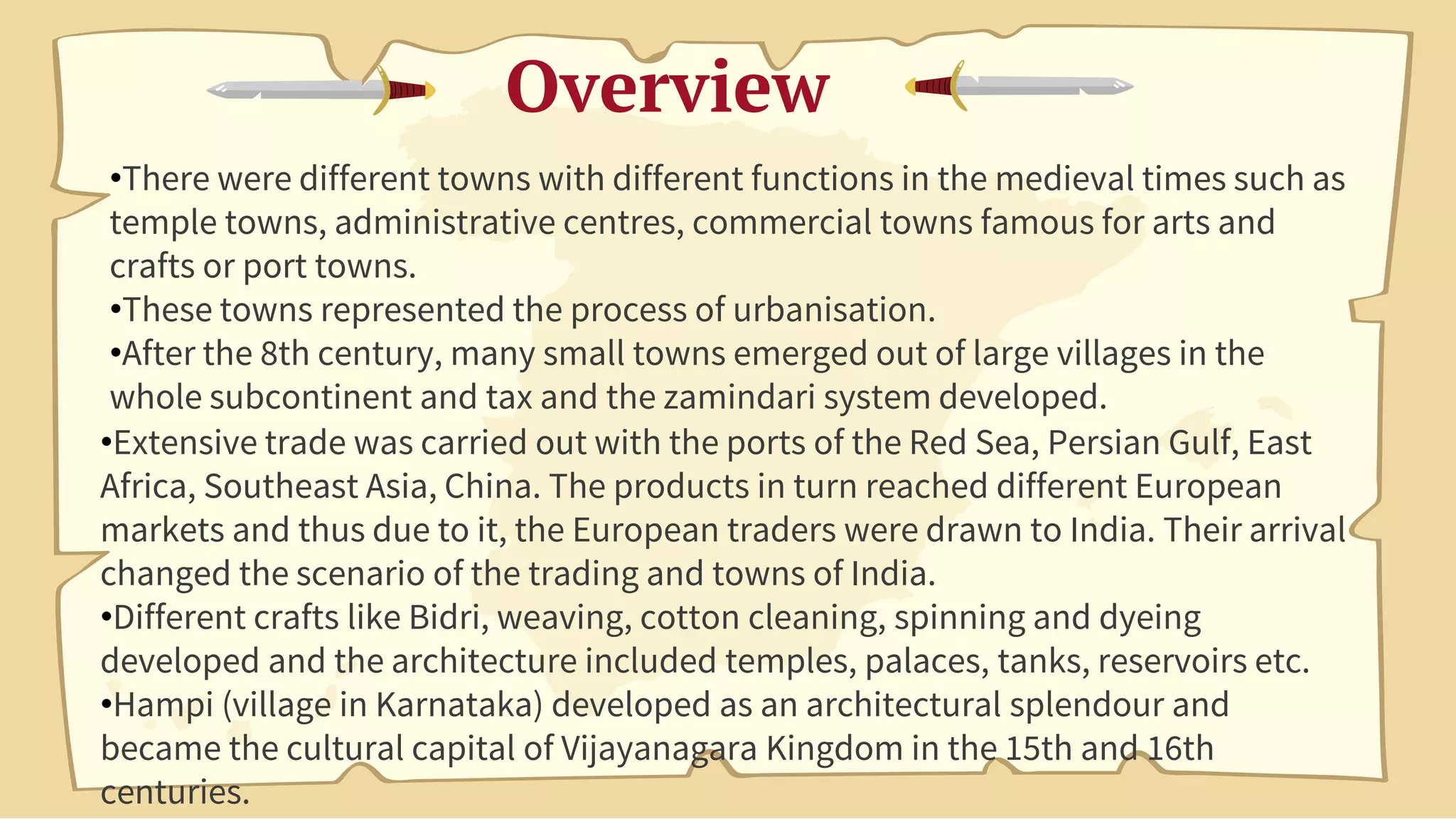 Overview

•There were different towns with different functions in the medieval times such as temple towns, administrative centres, commercial towns famous for arts and crafts or port towns.
•These towns represented the process of urbanisation.
•After the 8th century, many small towns emerged out of large villages in the whole subcontinent and tax and the zamindari system developed.
•Extensive trade was carried out with the ports of the Red Sea, Persian Gulf, East Africa, Southeast Asia, China. The products in turn reached different European markets and thus due to it, the European traders were drawn to India. Their arrival changed the scenario of the trading and towns of India.
•Different crafts like Bidri, weaving, cotton cleaning, spinning and dyeing developed and the architecture included temples, palaces, tanks, reservoirs etc.
•Hampi (village in Karnataka) developed as an architectural splendour and became the cultural capital of Vijayanagara Kingdom in the 15th and 16th centuries.